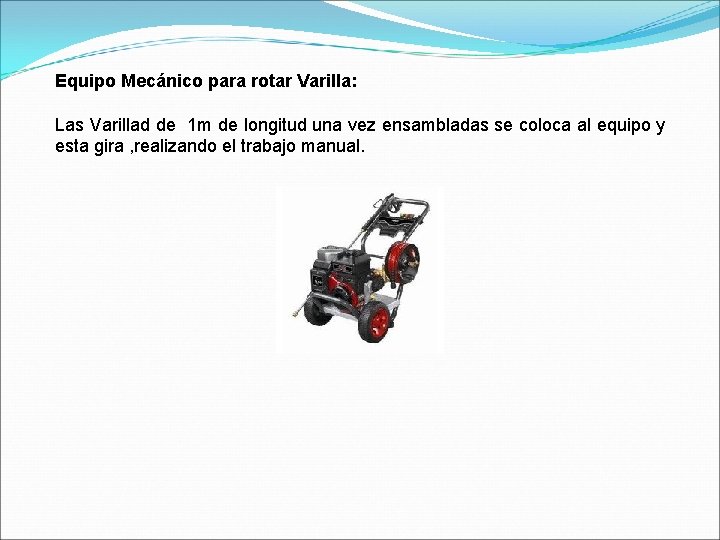 Equipo Mecánico para rotar Varilla:

Las Varillad de 1m de longitud una vez ensambladas se coloca al equipo y esta gira ,realizando el trabajo manual.